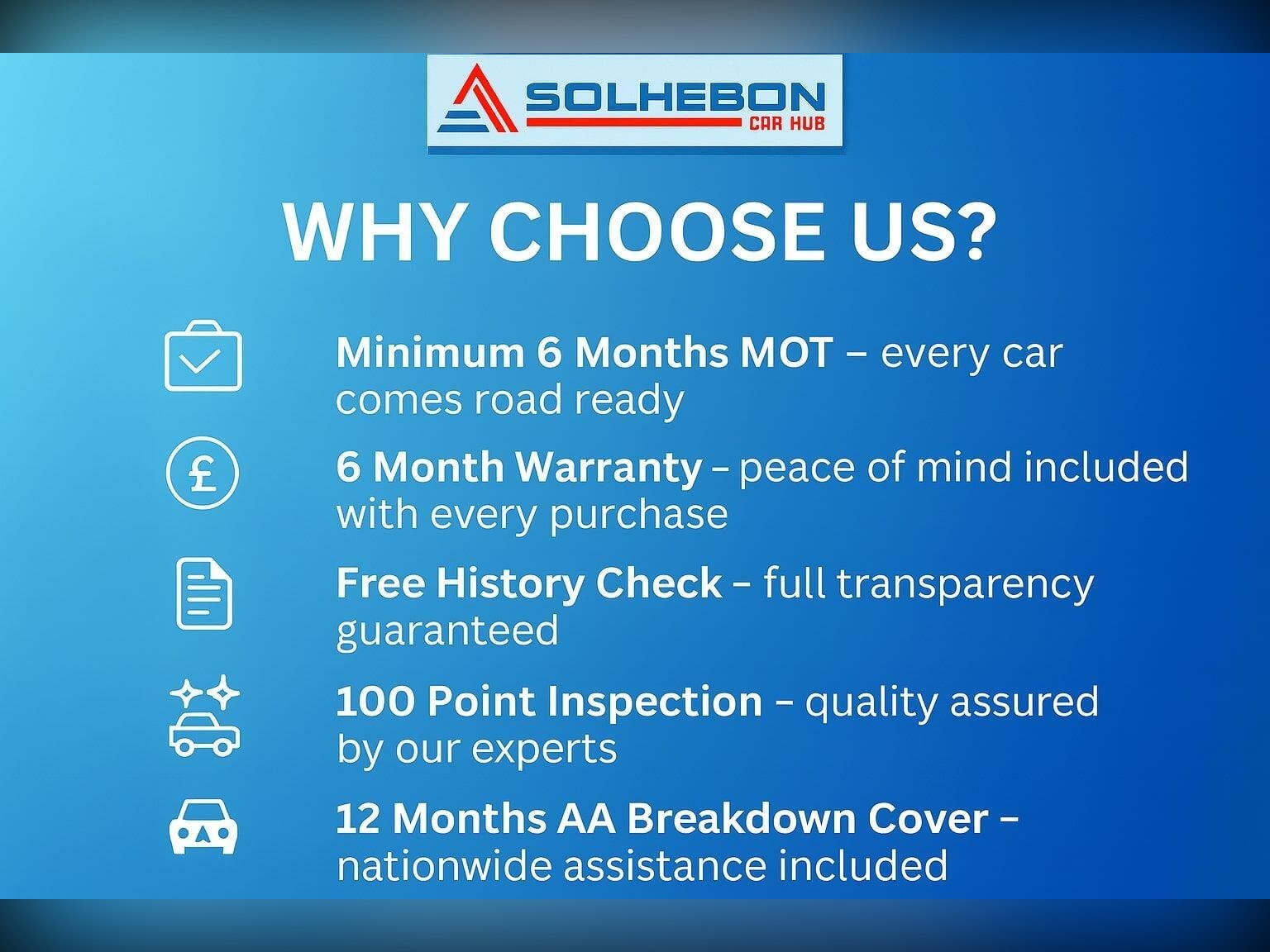 SOLHEBON
CAR HUB

WHY CHOOSE US?

Minimum 6 Months MOT – every car comes road ready

£

6 Month Warranty – peace of mind included with every purchase

Free History Check – full transparency guaranteed

100 Point Inspection – quality assured by our experts

12 Months AA Breakdown Cover – nationwide assistance included